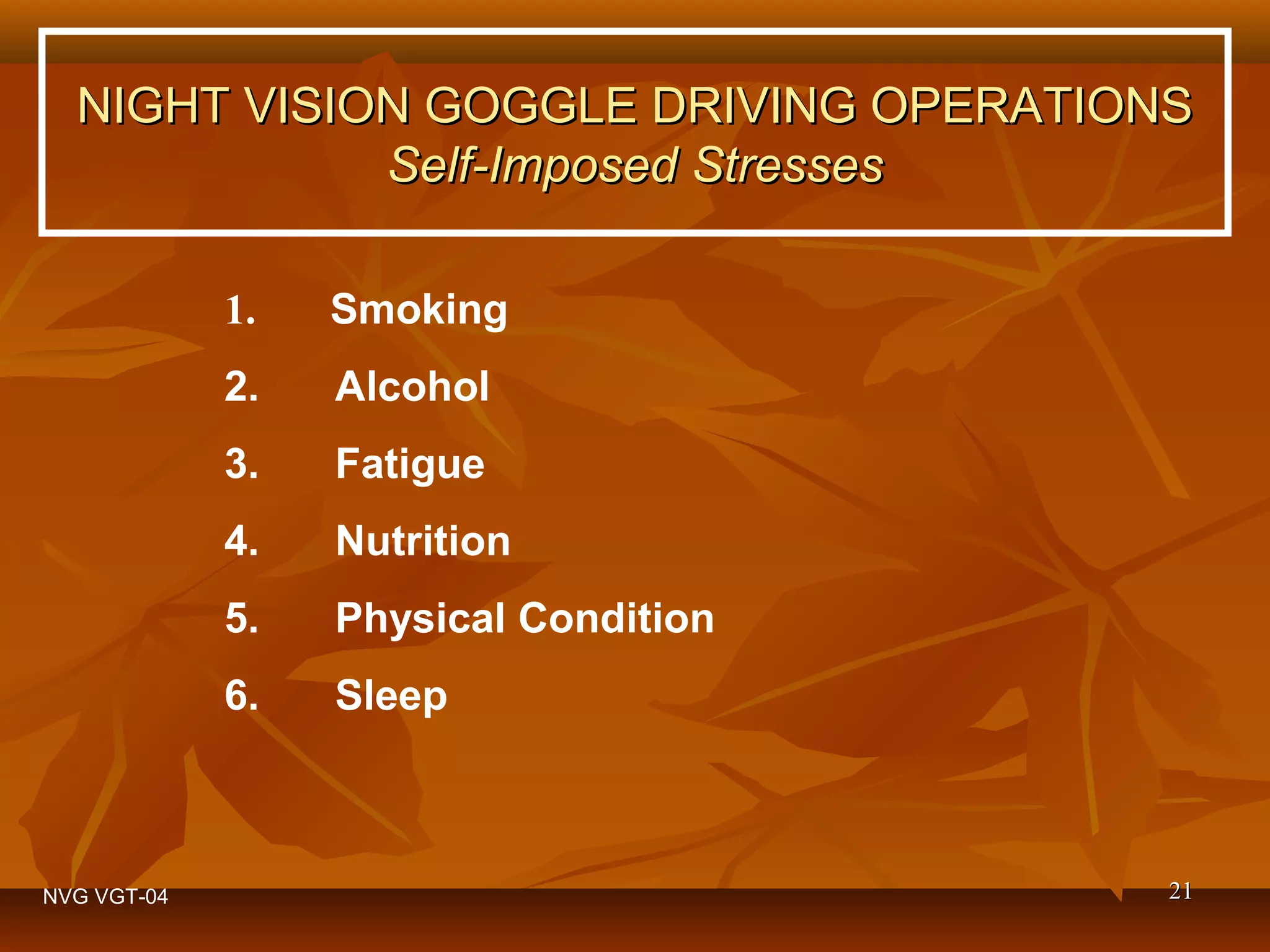 NIGHT VISION GOGGLE DRIVING OPERATIONS
Self-Imposed Stresses

1. Smoking
2. Alcohol
3. Fatigue
4. Nutrition
5. Physical Condition
6. Sleep

NVG VGT-04

21